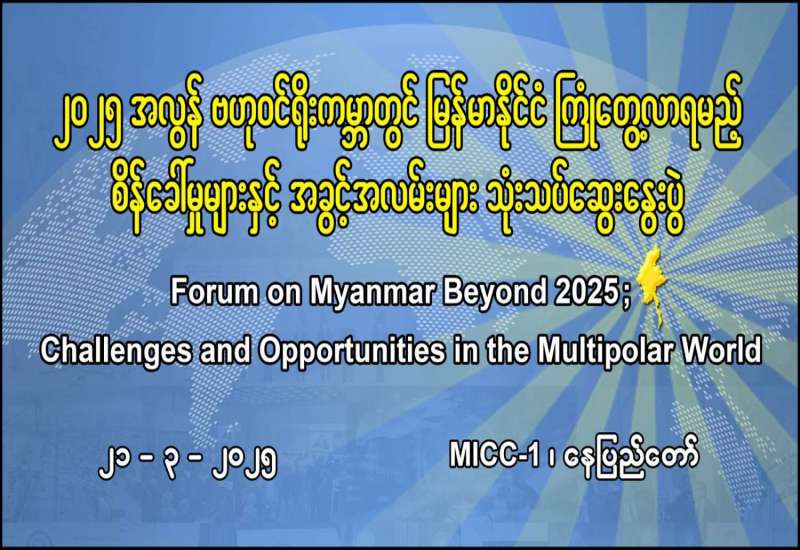 ၂၀၂၅ အလွန် ဗဟုဝင်ရိုးကမ္ဘာတွင် မြန်မာနိုင်ငံ ကြုံတွေ့လာရမည့် စိန်ခေါ်မှုများနှင့် အခွင့်အလမ်းများ သုံးသပ်ဆွေးနွေးပွဲ

Forum on Myanmar Beyond 2025;
Challenges and Opportunities in the Multipolar World

၂၁ - ၃ - ၂၀၂၅

MICC-1 ၊ နေပြည်တော်